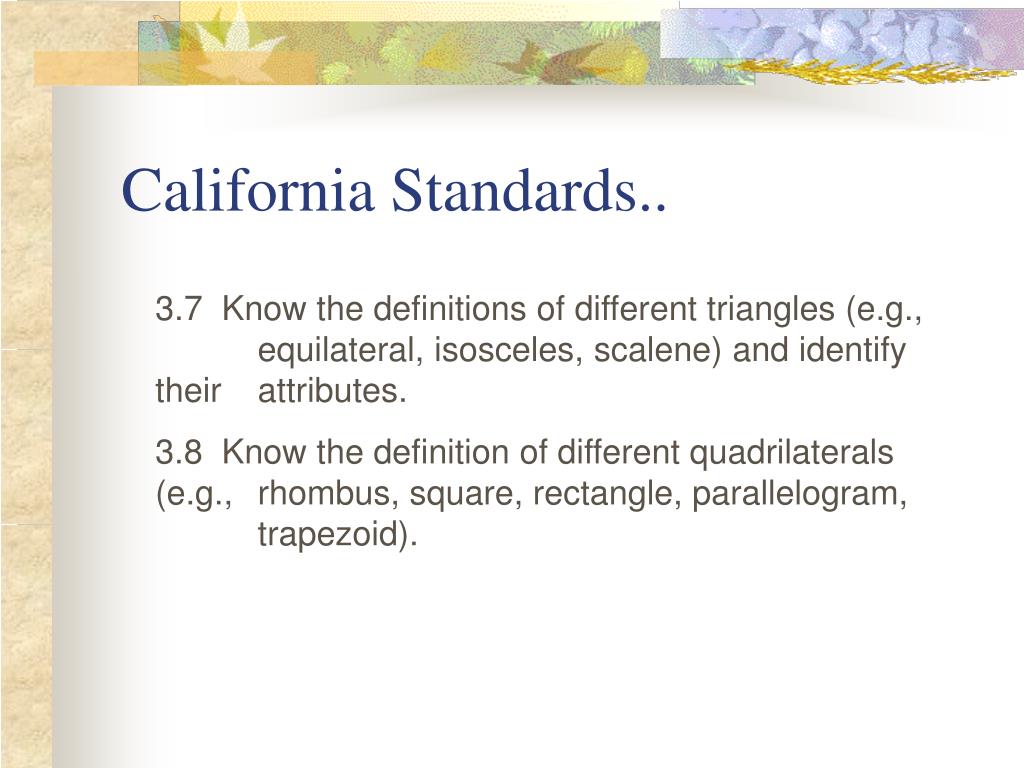 California Standards..

3.7 Know the definitions of different triangles (e.g., equilateral, isosceles, scalene) and identify their attributes.

3.8 Know the definition of different quadrilaterals (e.g., rhombus, square, rectangle, parallelogram, trapezoid).